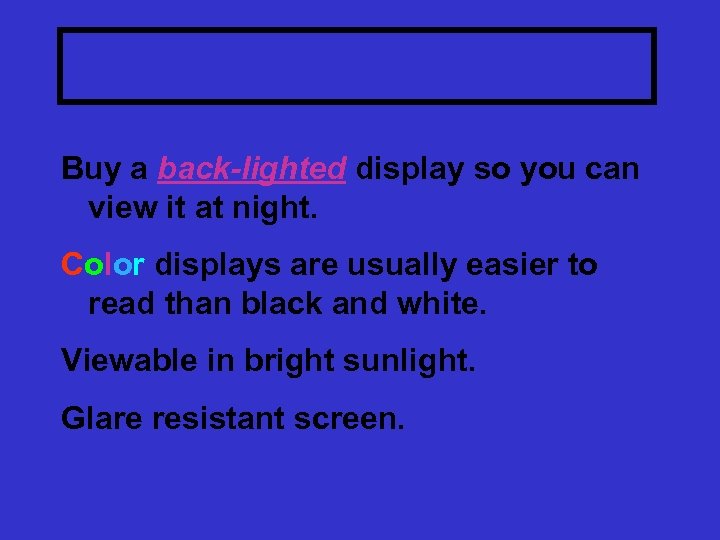 Buy a back-lighted display so you can view it at night.

Color displays are usually easier to read than black and white.

Viewable in bright sunlight.

Glare resistant screen.